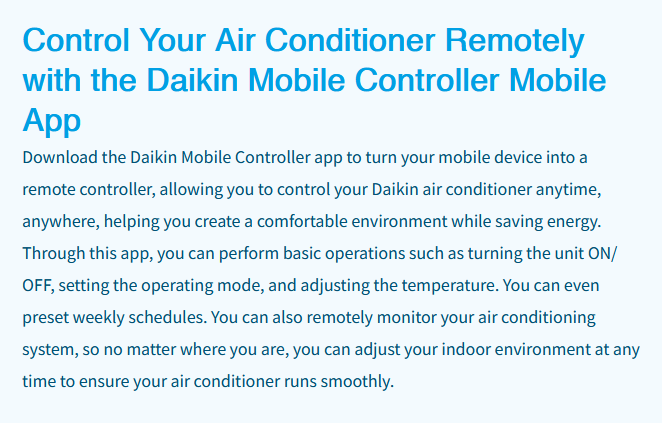 Control Your Air Conditioner Remotely with the Daikin Mobile Controller Mobile App

Download the Daikin Mobile Controller app to turn your mobile device into a remote controller, allowing you to control your Daikin air conditioner anytime, anywhere, helping you create a comfortable environment while saving energy. Through this app, you can perform basic operations such as turning the unit ON/OFF, setting the operating mode, and adjusting the temperature. You can even preset weekly schedules. You can also remotely monitor your air conditioning system, so no matter where you are, you can adjust your indoor environment at any time to ensure your air conditioner runs smoothly.